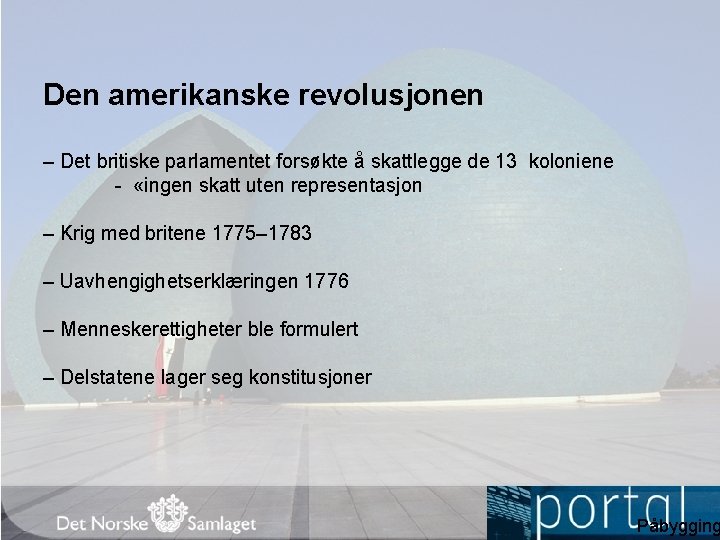 Den amerikanske revolusjonen

– Det britiske parlamentet forsøkte å skattlegge de 13 koloniene
- «ingen skatt uten representasjon

– Krig med britene 1775–1783

– Uavhengighetserklæringen 1776

– Menneskerettigheter ble formulert

– Delstatene lager seg konstitusjoner

Det Norske Samlaget

portal

Påbygging